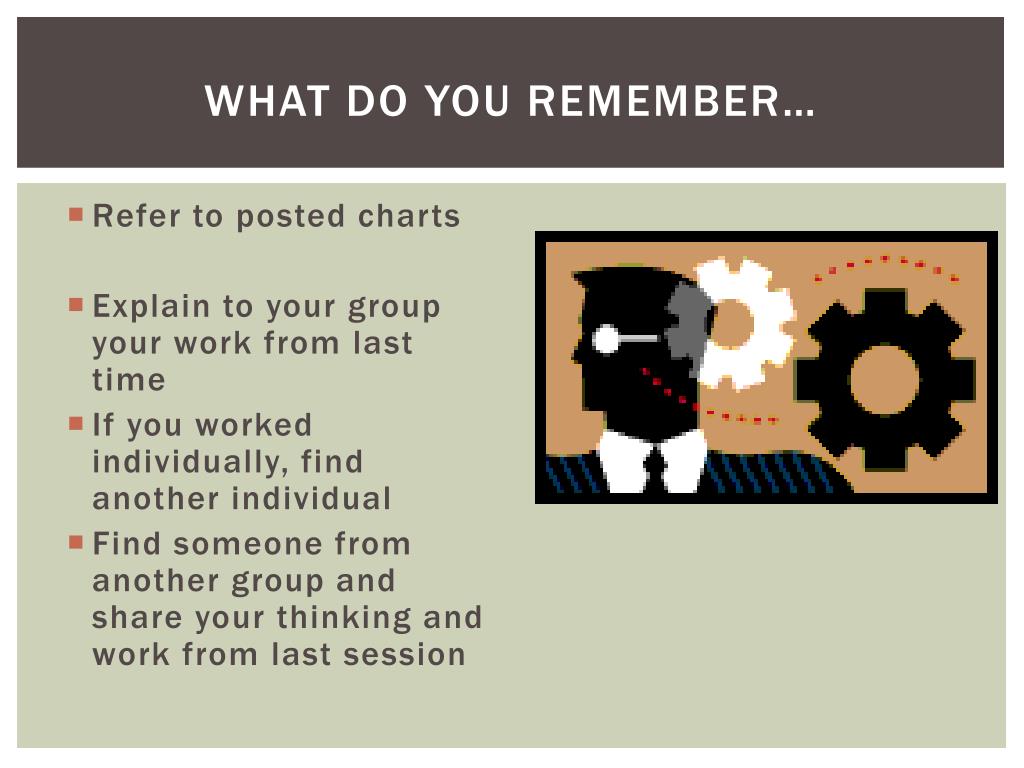 WHAT DO YOU REMEMBER…

Refer to posted charts

Explain to your group your work from last time

If you worked individually, find another individual

Find someone from another group and share your thinking and work from last session